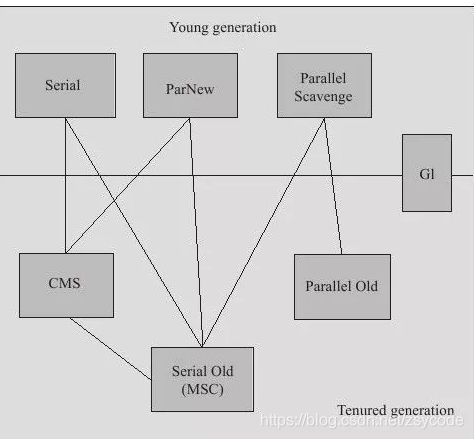 Young generation

Serial

ParNew

Parallel Scavenge

Gl

CMS

Parallel Old

Serial Old (MSC)

Tenured generation

https://blog.csdn.net/zsycode